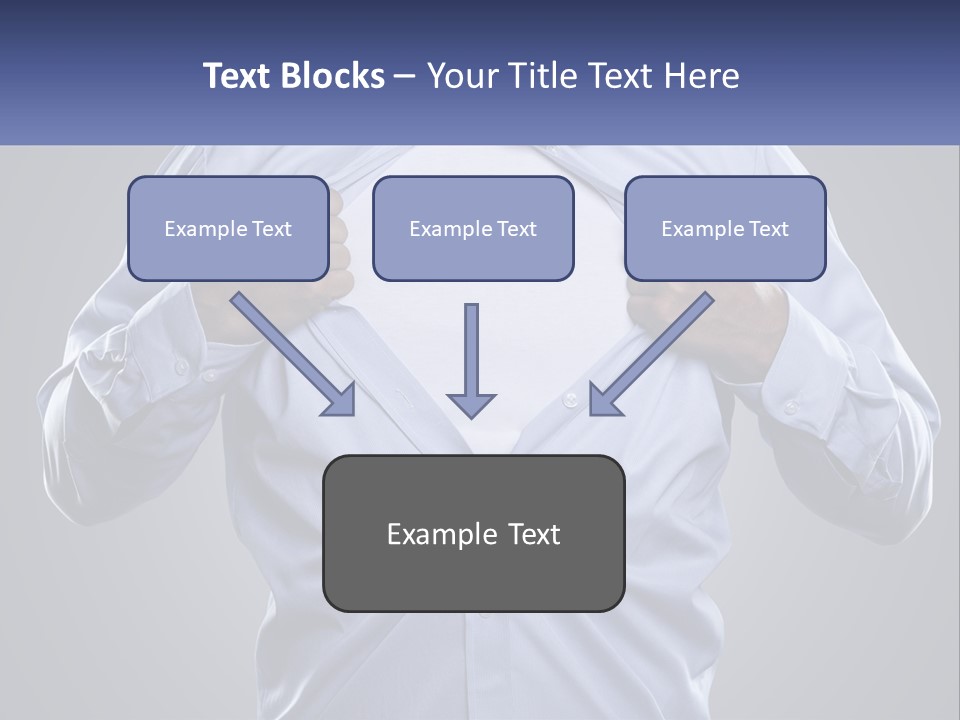 Text Blocks – Your Title Text Here

Example Text

Example Text

Example Text

Example Text